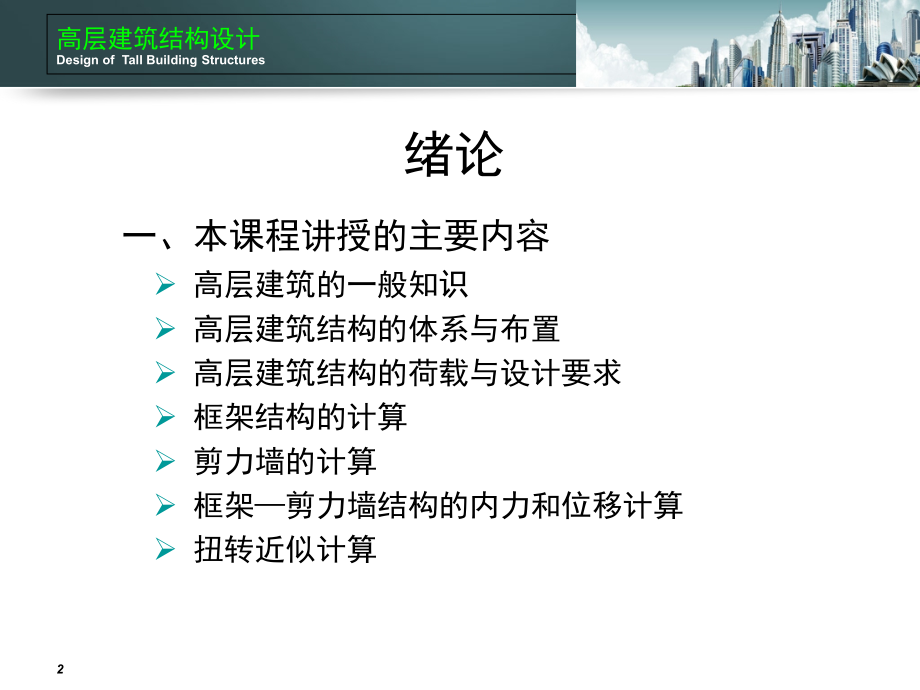 高层建筑结构设计
Design of Tall Building Structures

绪论

一、本课程讲授的主要内容

➢ 高层建筑的一般知识
➢ 高层建筑结构的体系与布置
➢ 高层建筑结构的荷载与设计要求
➢ 框架结构的计算
➢ 剪力墙的计算
➢ 框架—剪力墙结构的内力和位移计算
➢ 扭转近似计算

2